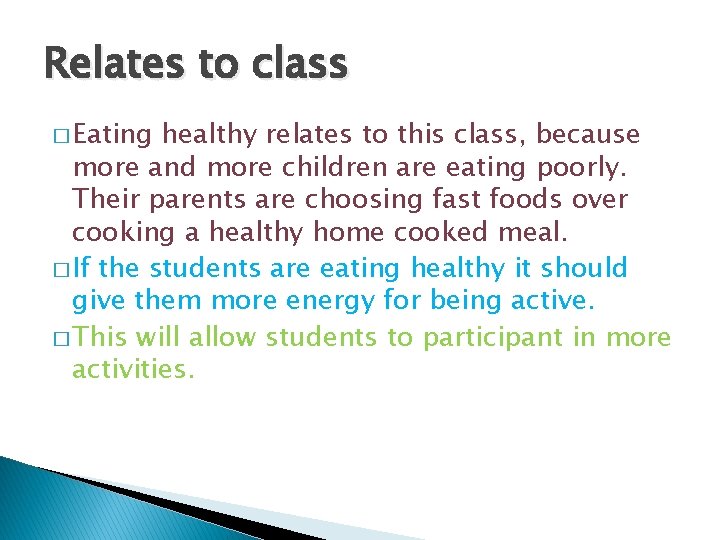 Relates to class

□ Eating healthy relates to this class, because more and more children are eating poorly. Their parents are choosing fast foods over cooking a healthy home cooked meal.

□ If the students are eating healthy it should give them more energy for being active.

□ This will allow students to participant in more activities.